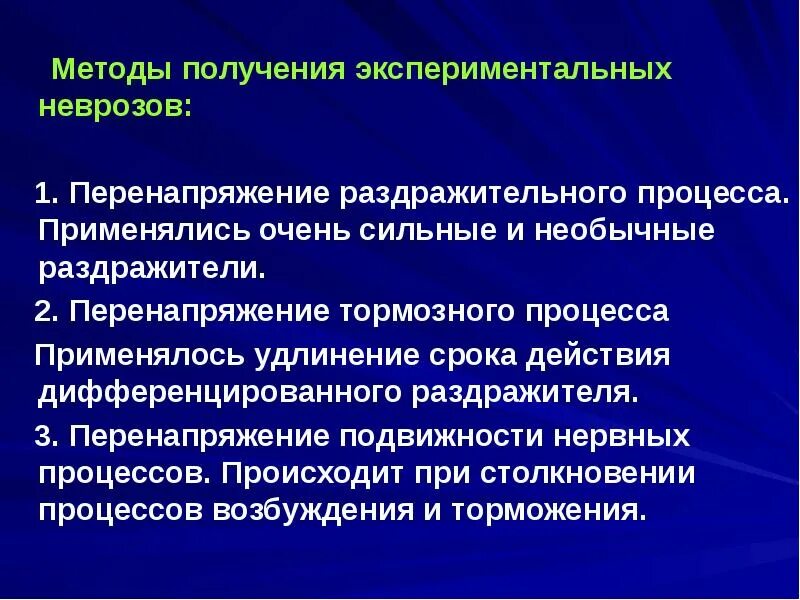 Методы получения экспериментальных неврозов:

1. Перенапряжение раздражительного процесса. Применялись очень сильные и необычные раздражители.

2. Перенапряжение тормозного процесса

Применялось удлинение срока действия дифференцированного раздражителя.

3. Перенапряжение подвижности нервных процессов. Происходит при столкновении процессов возбуждения и торможения.